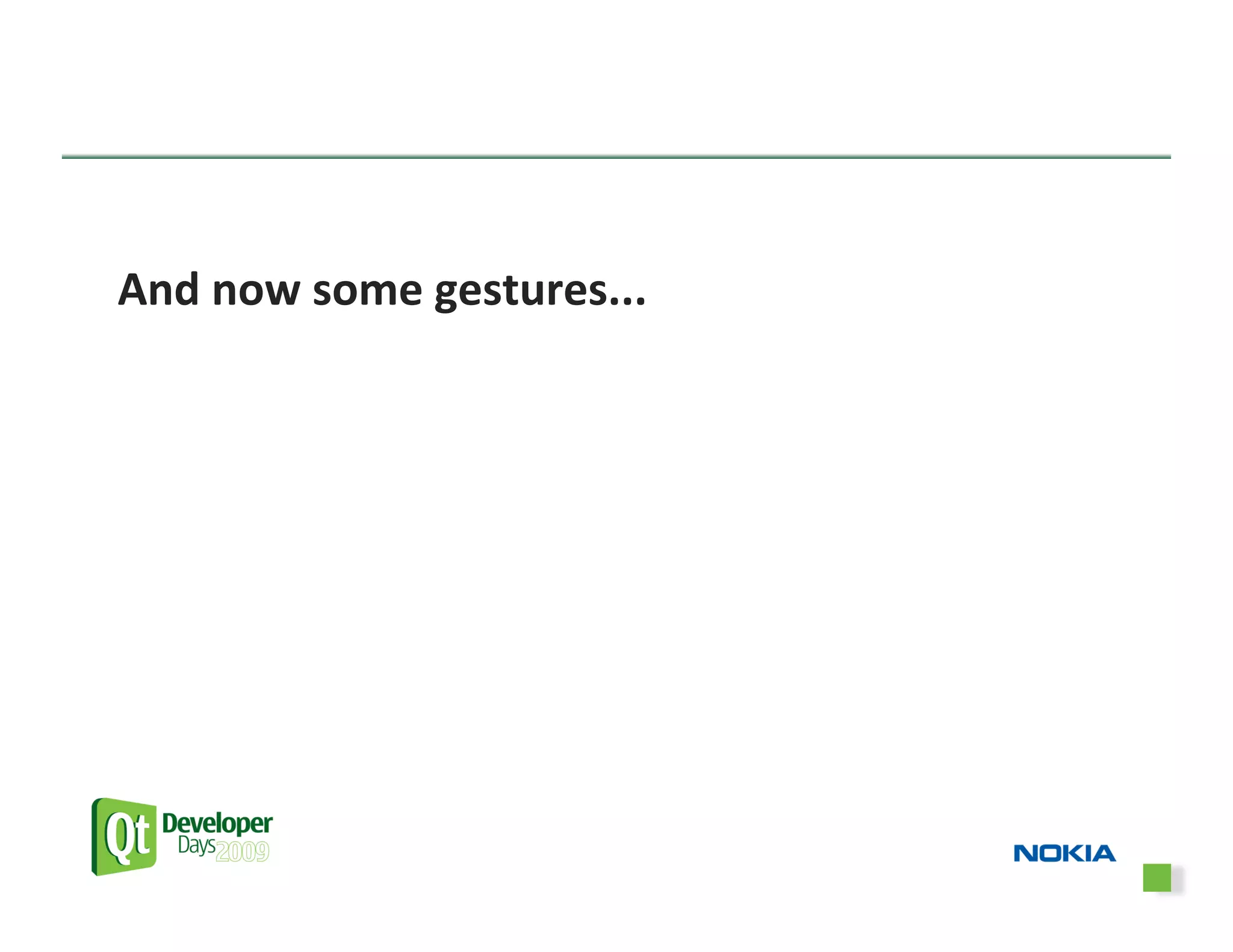 And now some gestures...

Qt Developer Days 2009

NOKIA